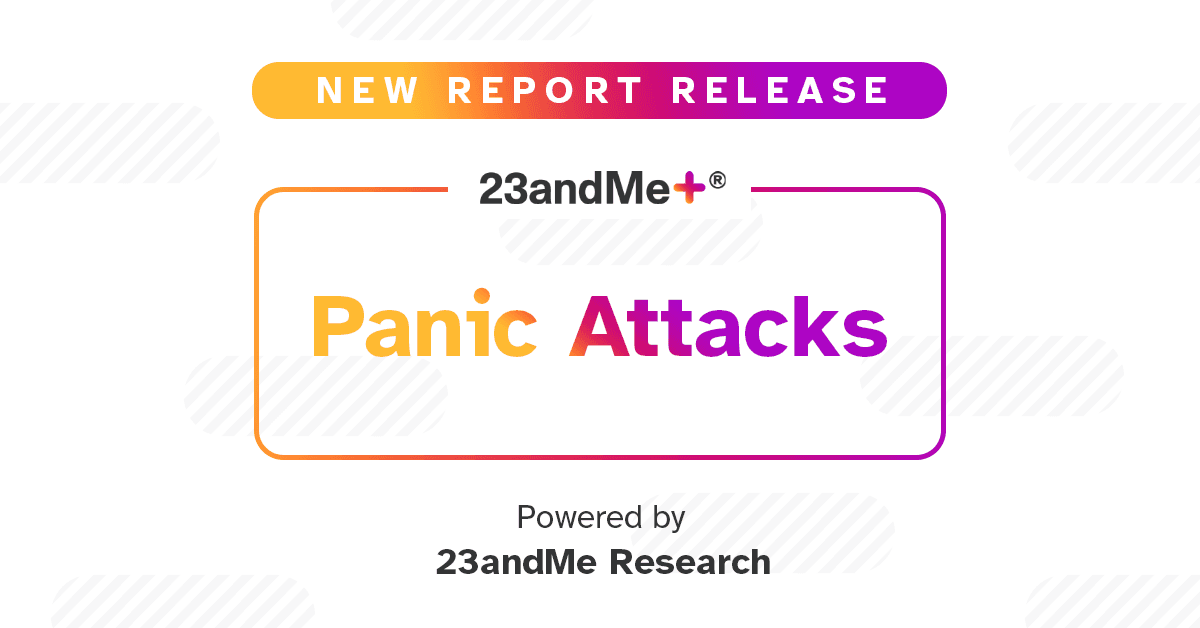 NEW REPORT RELEASE

23andMe+®

Panic Attacks

Powered by
23andMe Research